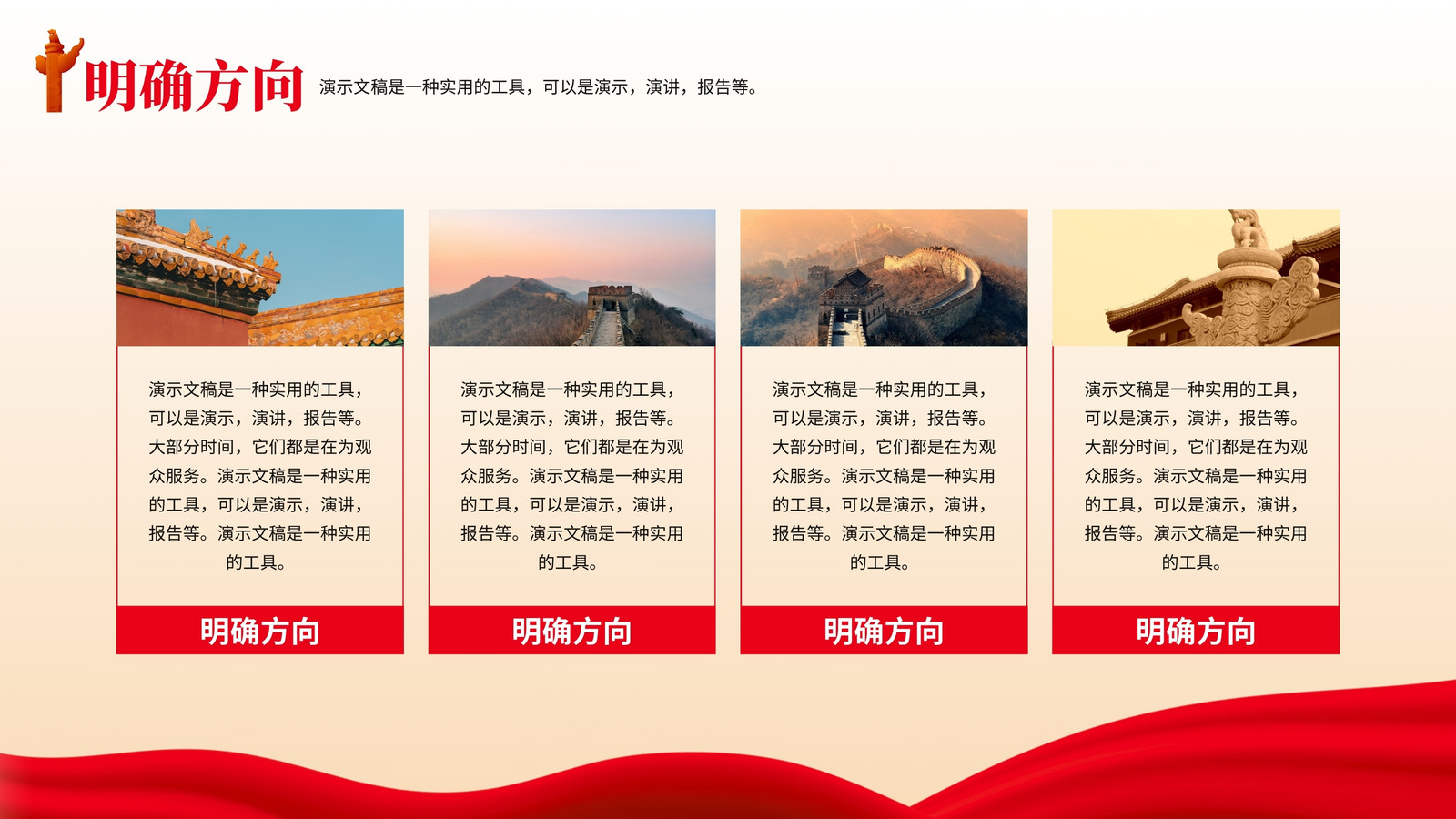 明确方向 演示文稿是一种实用的工具，可以是演示，演讲，报告等。

演示文稿是一种实用的工具，可以是演示，演讲，报告等。大部分时间，它们都是在为观众服务。演示文稿是一种实用的工具，可以是演示，演讲，报告等。演示文稿是一种实用的工具。

明确方向

演示文稿是一种实用的工具，可以是演示，演讲，报告等。大部分时间，它们都是在为观众服务。演示文稿是一种实用的工具，可以是演示，演讲，报告等。演示文稿是一种实用的工具。

明确方向

演示文稿是一种实用的工具，可以是演示，演讲，报告等。大部分时间，它们都是在为观众服务。演示文稿是一种实用的工具，可以是演示，演讲，报告等。演示文稿是一种实用的工具。

明确方向

演示文稿是一种实用的工具，可以是演示，演讲，报告等。大部分时间，它们都是在为观众服务。演示文稿是一种实用的工具，可以是演示，演讲，报告等。演示文稿是一种实用的工具。

明确方向